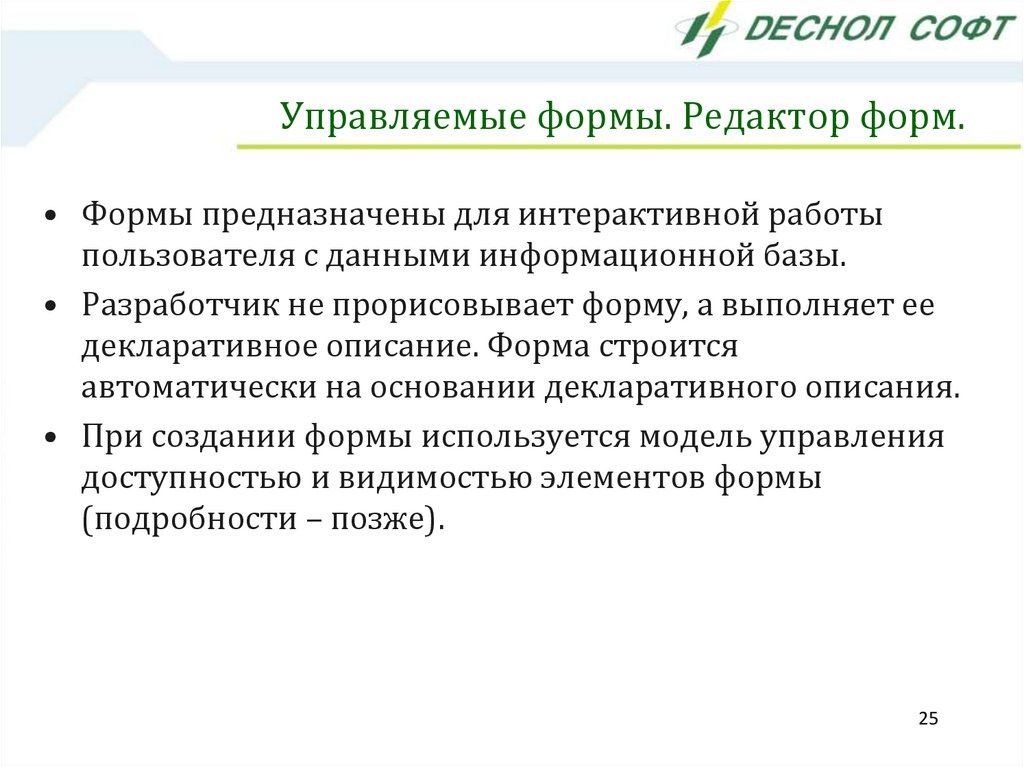 ДЕСНОЛ СОФТ

Управляемые формы. Редактор форм.

• Формы предназначены для интерактивной работы пользователя с данными информационной базы.

• Разработчик не прорисовывает форму, а выполняет ее декларативное описание. Форма строится автоматически на основании декларативного описания.

• При создании формы используется модель управления доступностью и видимостью элементов формы (подробности – позже).

25